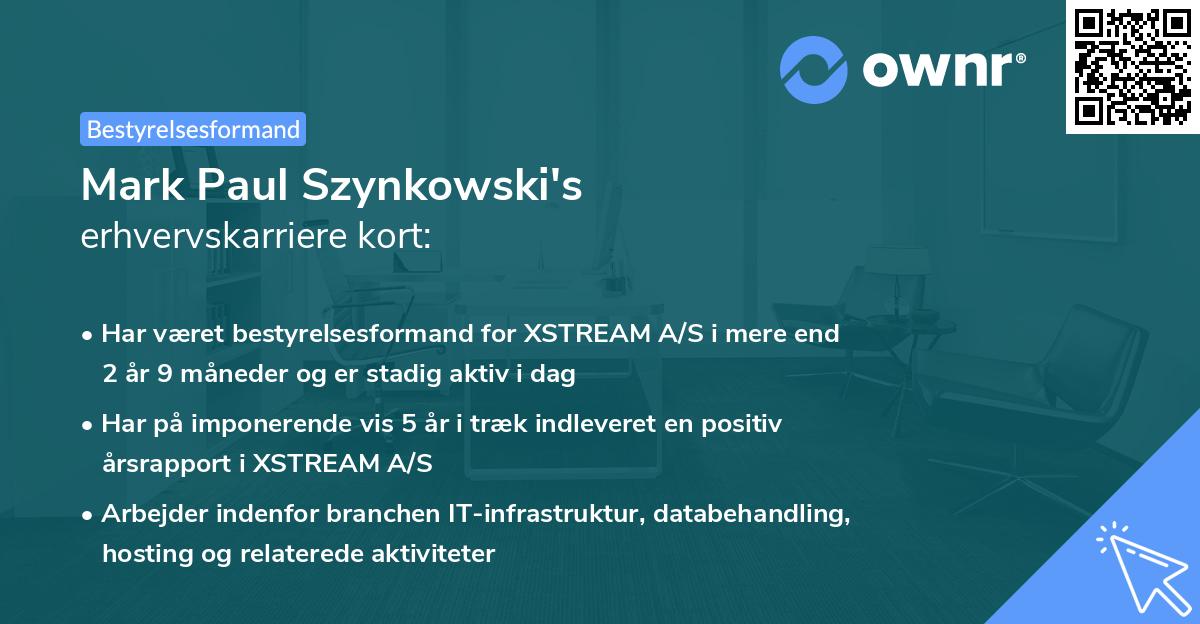 ownr®

Bestyrelsesformand

Mark Paul Szynkowski's
erhvervskarriere kort:

• Har været bestyrelsesformand for XSTREAM A/S i mere end 2 år 9 måneder og er stadig aktiv i dag

• Har på imponerende vis 5 år i træk indleveret en positiv årsrapport i XSTREAM A/S

• Arbejder indenfor branchen IT-infrastruktur, databehandling, hosting og relaterede aktiviteter